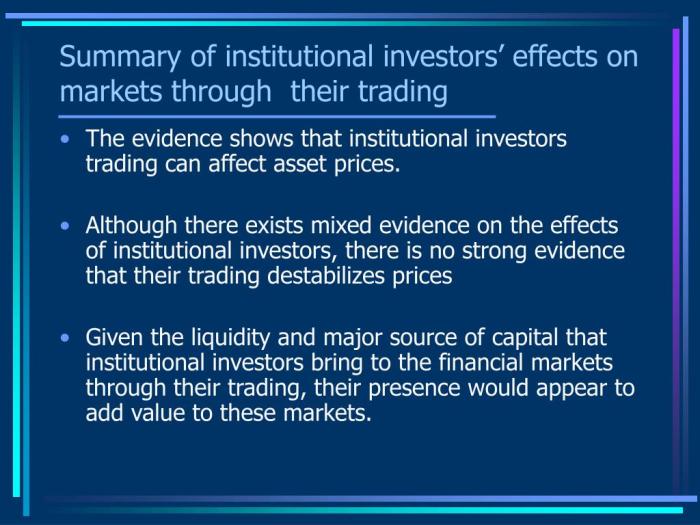 Summary of institutional investors' effects on markets through  their trading

• The evidence shows that institutional investors trading can affect asset prices.

• Although there exists mixed evidence on the effects of institutional investors, there is no strong evidence that their trading destabilizes prices

• Given the liquidity and major source of capital that institutional investors bring to the financial markets through their trading, their presence would appear to add value to these markets.